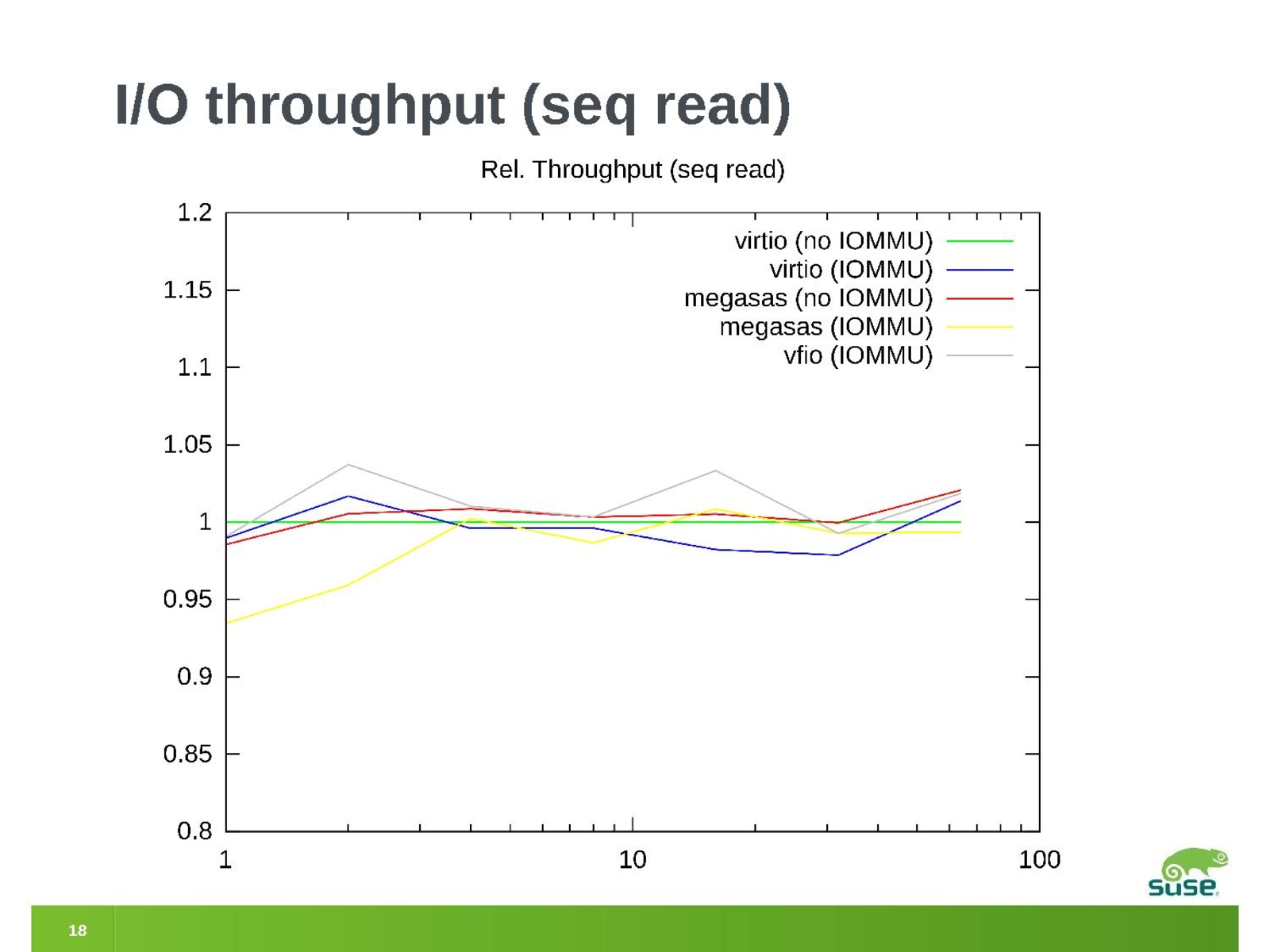 I/O throughput (seq read)

Rel. Throughput (seq read)

virtio (no IOMMU)
virtio (IOMMU)
megasas (no IOMMU)
megasas (IOMMU)
vfio (IOMMU)

1.2
1.15
1.1
1.05
1
0.95
0.9
0.85
0.8

1
10
100

SUSE

18